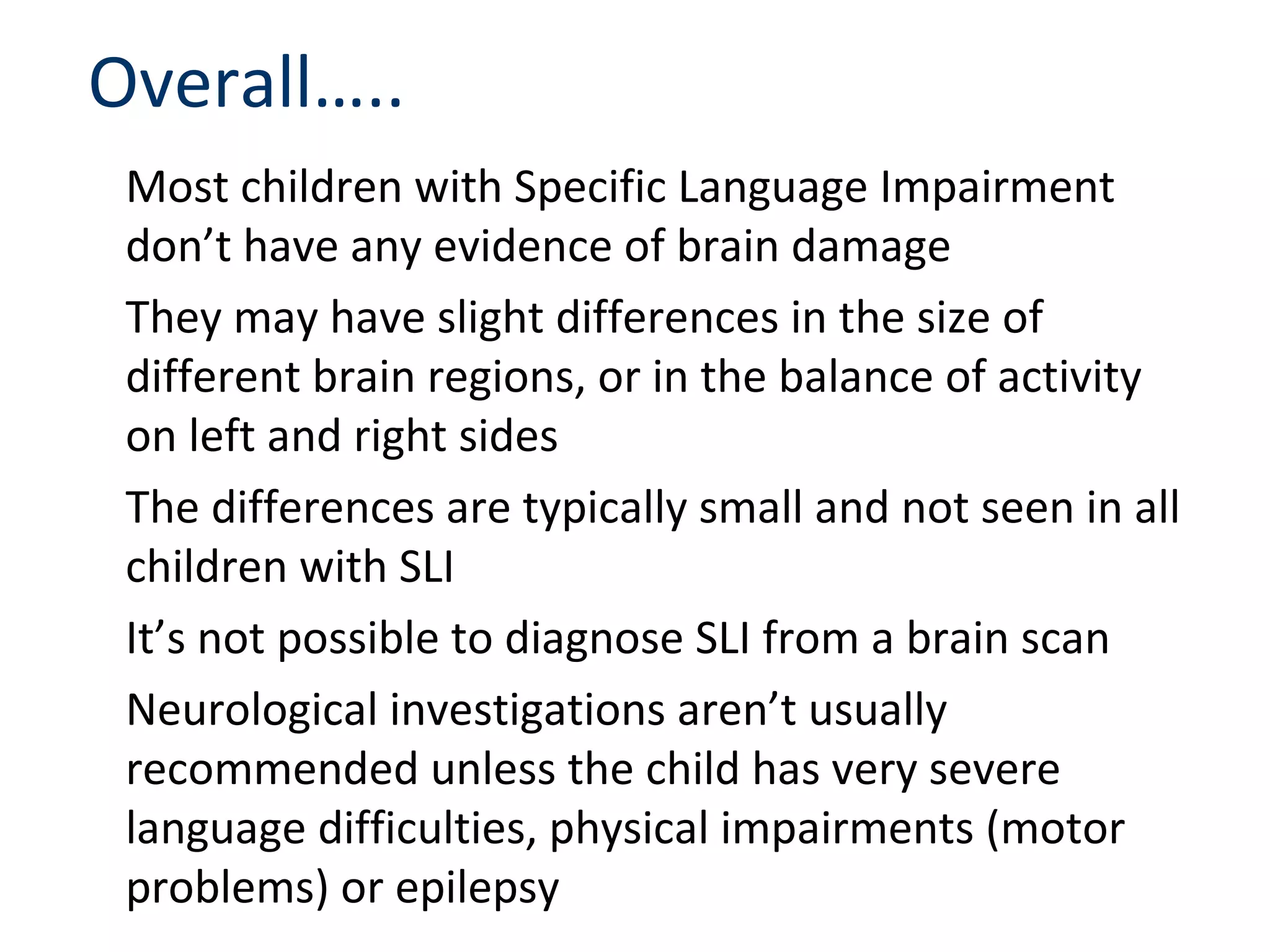 Overall…..

Most children with Specific Language Impairment don’t have any evidence of brain damage

They may have slight differences in the size of different brain regions, or in the balance of activity on left and right sides

The differences are typically small and not seen in all children with SLI

It’s not possible to diagnose SLI from a brain scan

Neurological investigations aren’t usually recommended unless the child has very severe language difficulties, physical impairments (motor problems) or epilepsy